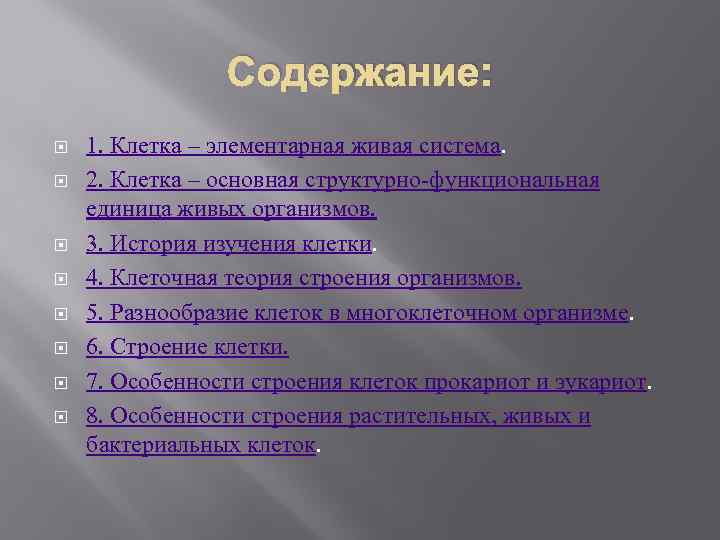 Содержание:

1. Клетка – элементарная живая система.

2. Клетка – основная структурно-функциональная единица живых организмов.

3. История изучения клетки.

4. Клеточная теория строения организмов.

5. Разнообразие клеток в многоклеточном организме.

6. Строение клетки.

7. Особенности строения клеток прокариот и эукариот.

8. Особенности строения растительных, живых и бактериальных клеток.